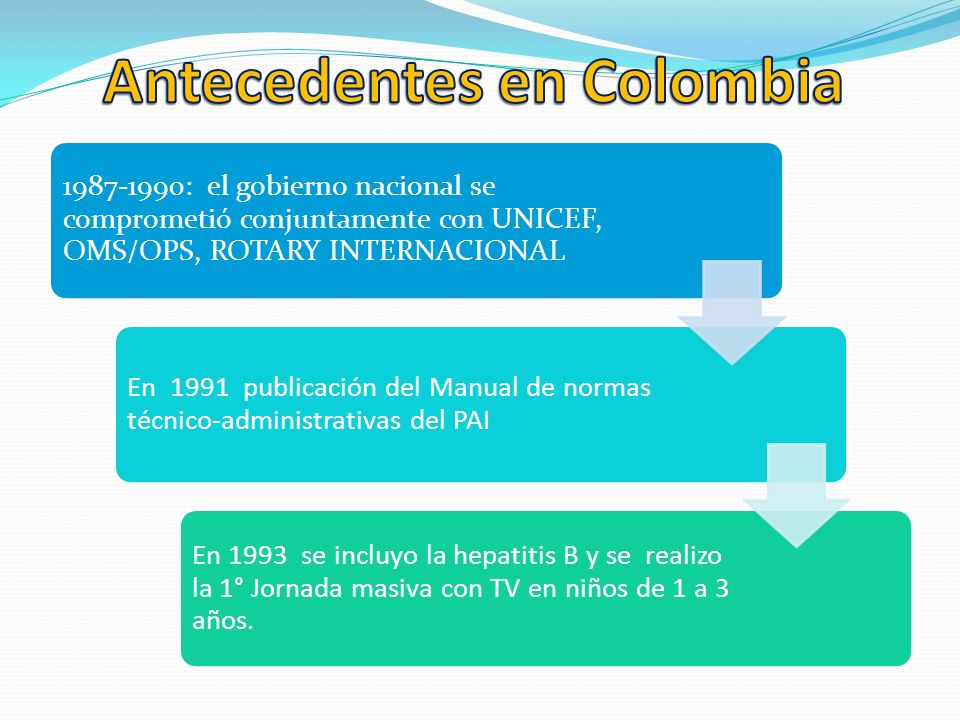 Antecedentes en Colombia

1987-1990: el gobierno nacional se comprometió conjuntamente con UNICEF, OMS/OPS, ROTARY INTERNACIONAL

En 1991 publicación del Manual de normas técnico-administrativas del PAI

En 1993 se incluyo la hepatitis B y se realizo la 1° Jornada masiva con TV en niños de 1 a 3 años.